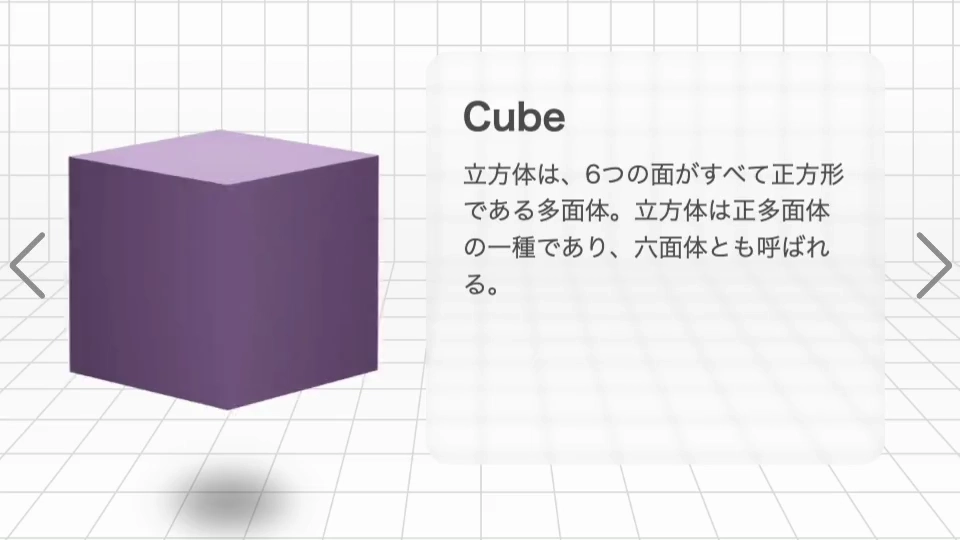 Cube

立方体は、6つの面がすべて正方形である多面体。立方体は正多面体の一種であり、六面体とも呼ばれる。